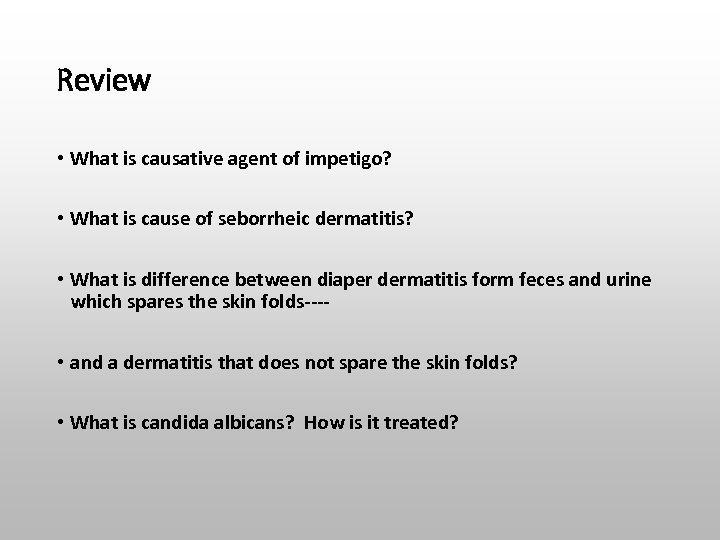 Review

• What is causative agent of impetigo?

• What is cause of seborrheic dermatitis?

• What is difference between diaper dermatitis form feces and urine which spares the skin folds----

• and a dermatitis that does not spare the skin folds?

• What is candida albicans? How is it treated?